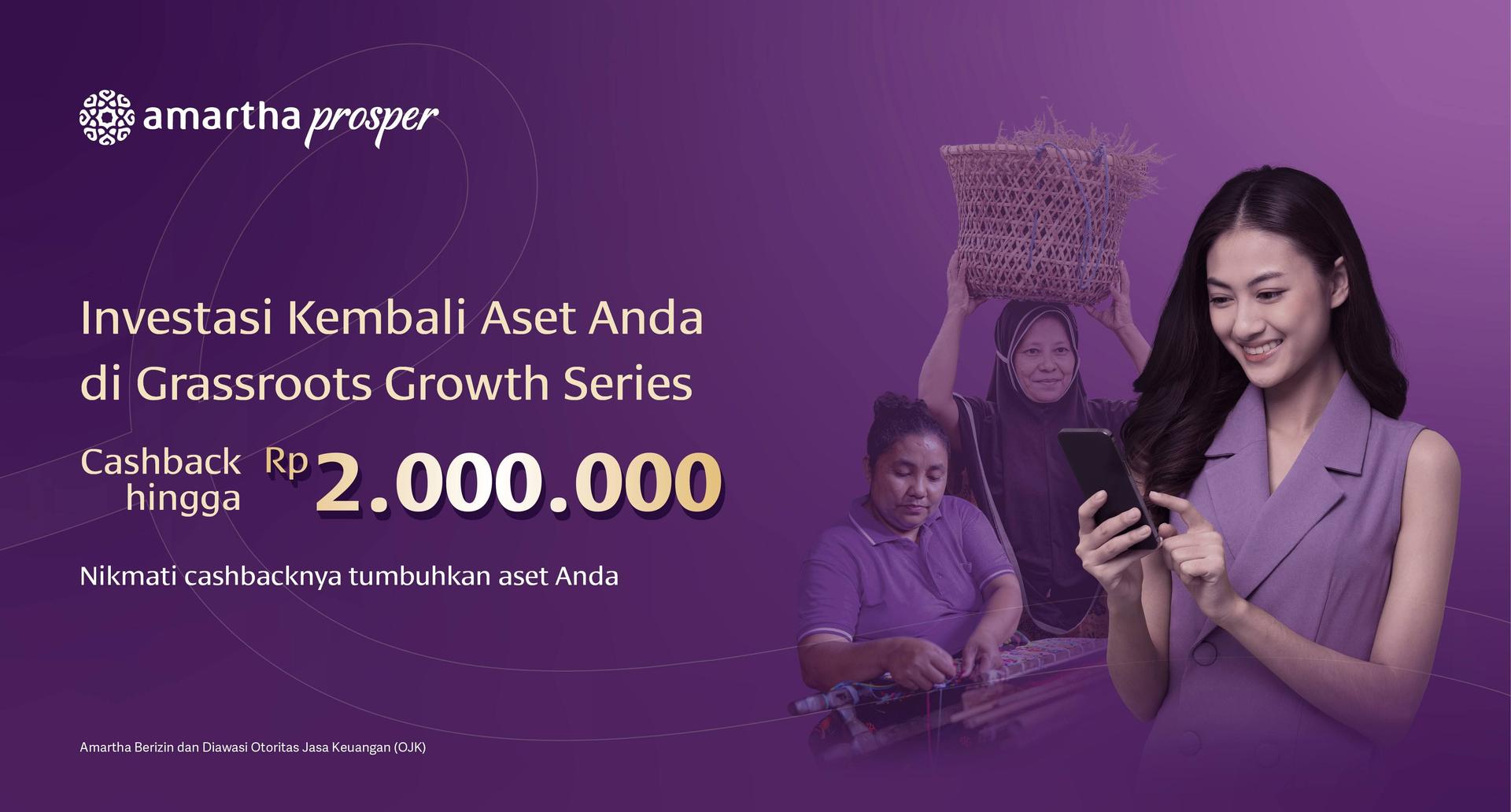 amartha prosper

Investasi Kembali Aset Anda di Grassroots Growth Series

Cashback hingga Rp 2.000.000

Nikmati cashbacknya tumbuhkan aset Anda

Amartha Berizin dan Diawasi Otoritas Jasa Keuangan (OJK)